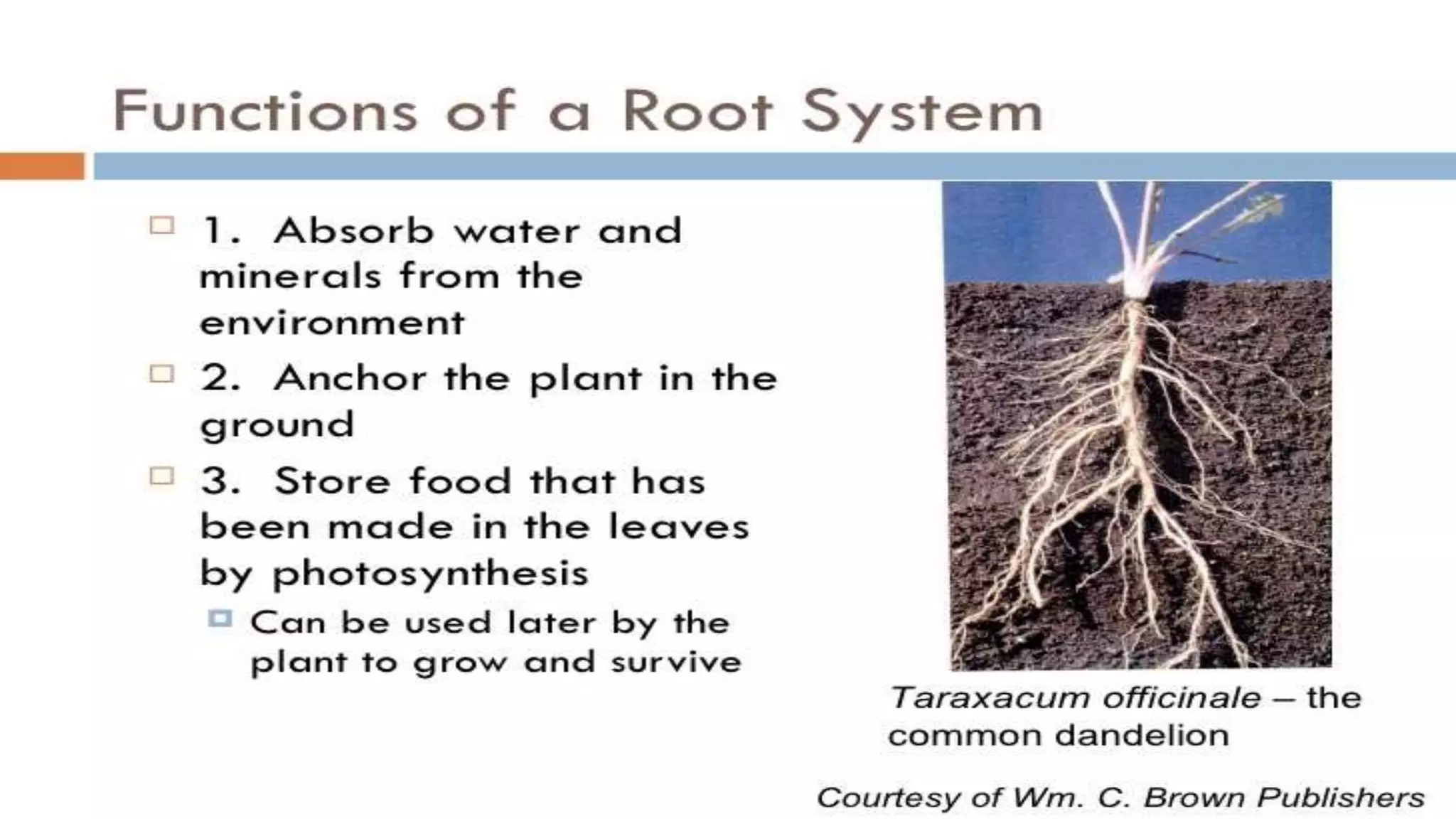 Functions of a Root System

1. Absorb water and minerals from the environment

2. Anchor the plant in the ground

3. Store food that has been made in the leaves by photosynthesis

Can be used later by the plant to grow and survive

Taraxacum officinale – the common dandelion

Courtesy of Wm. C. Brown Publishers